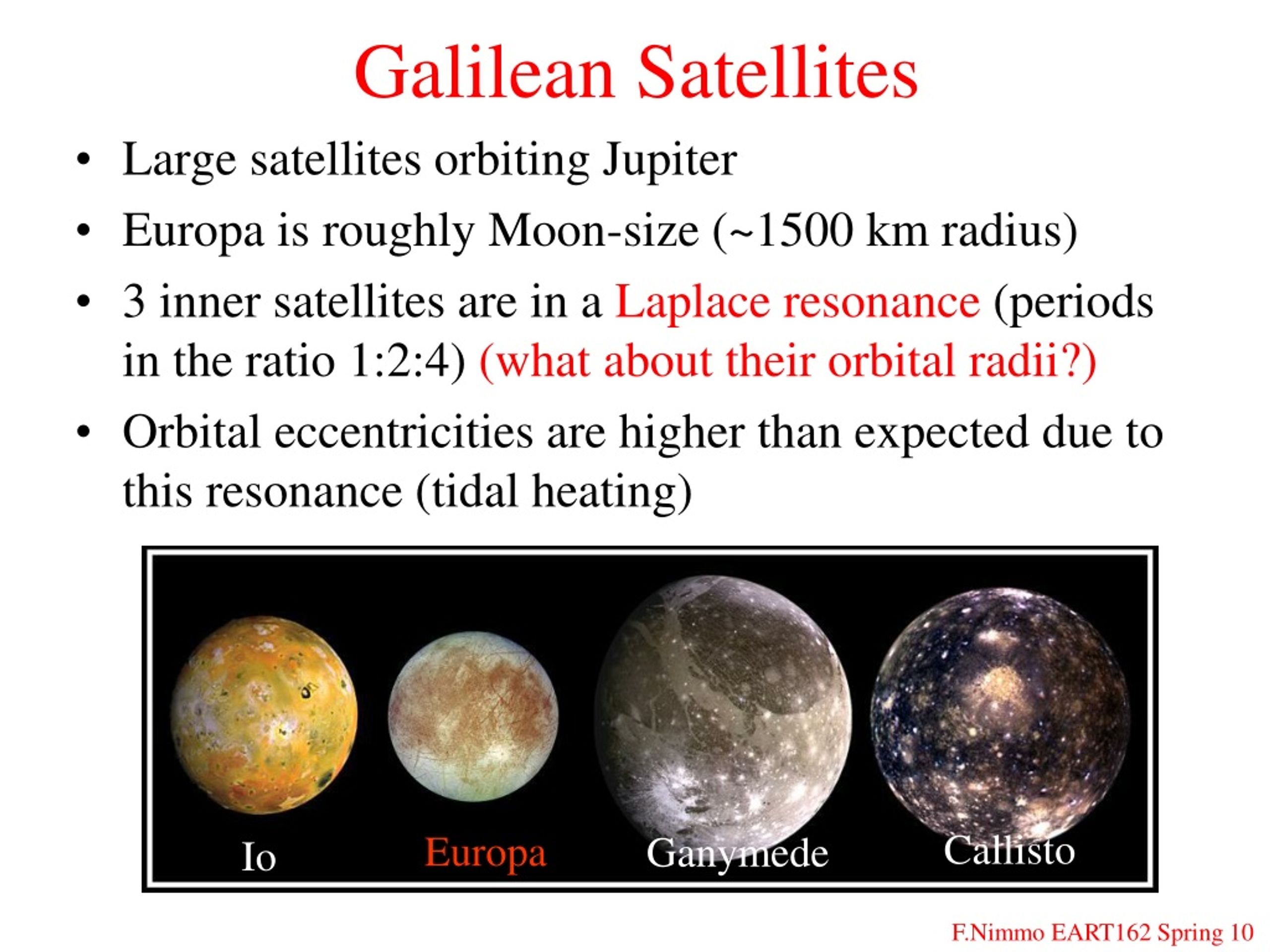 Galilean Satellites

• Large satellites orbiting Jupiter

• Europa is roughly Moon-size (~1500 km radius)

• 3 inner satellites are in a Laplace resonance (periods in the ratio 1:2:4) (what about their orbital radii?)

• Orbital eccentricities are higher than expected due to this resonance (tidal heating)

Io Europa Ganymede Callisto

F.Nimmo EART162 Spring 10